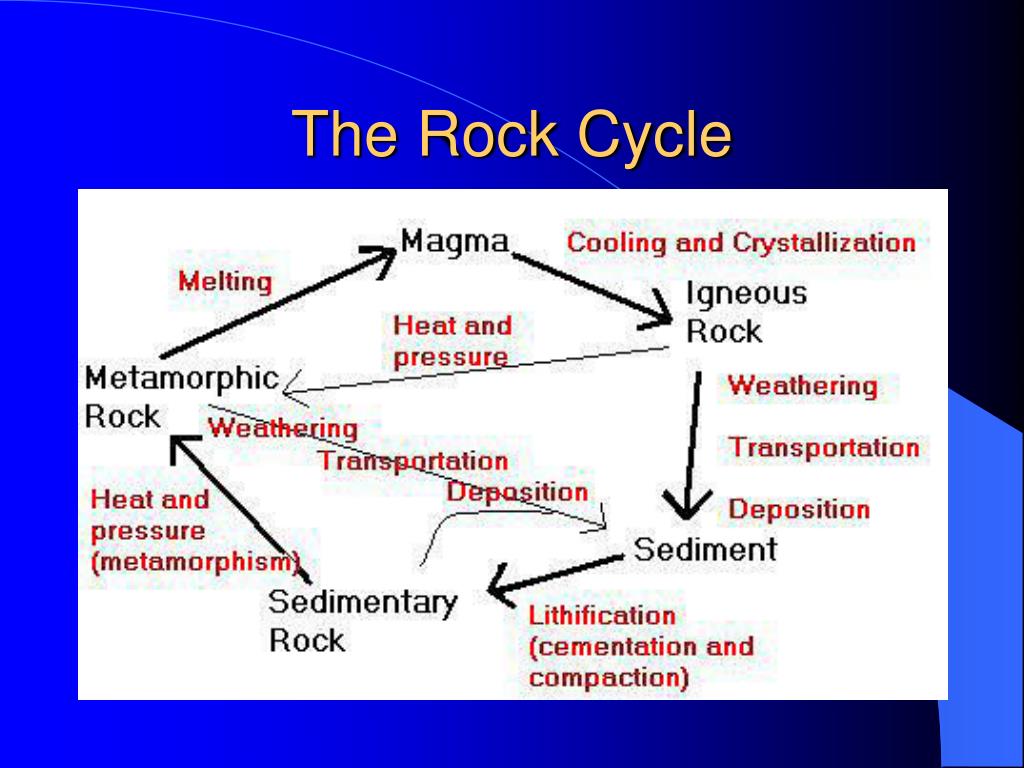 The Rock Cycle

Magma

Cooling and Crystallization

Melting

Igneous Rock

Heat and pressure

Metamorphic Rock

Weathering

Transportation

Deposition

Weathering

Transportation

Deposition

Heat and pressure (metamorphism)

Sediment

Sedimentary Rock

Lithification (cementation and compaction)